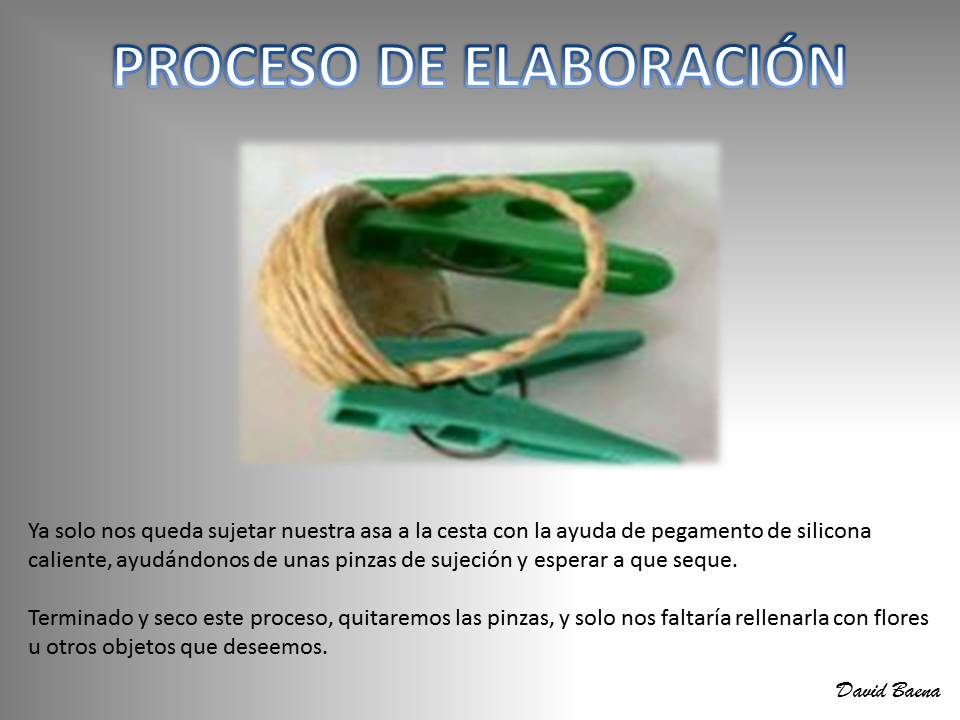 PROCESO DE ELABORACIÓN

Ya solo nos queda sujetar nuestra asa a la cesta con la ayuda de pegamento de silicona caliente, ayudándonos de unas pinzas de sujeción y esperar a que seque.

Terminado y seco este proceso, quitaremos las pinzas, y solo nos faltaría rellenarla con flores u otros objetos que deseemos.

David Baena